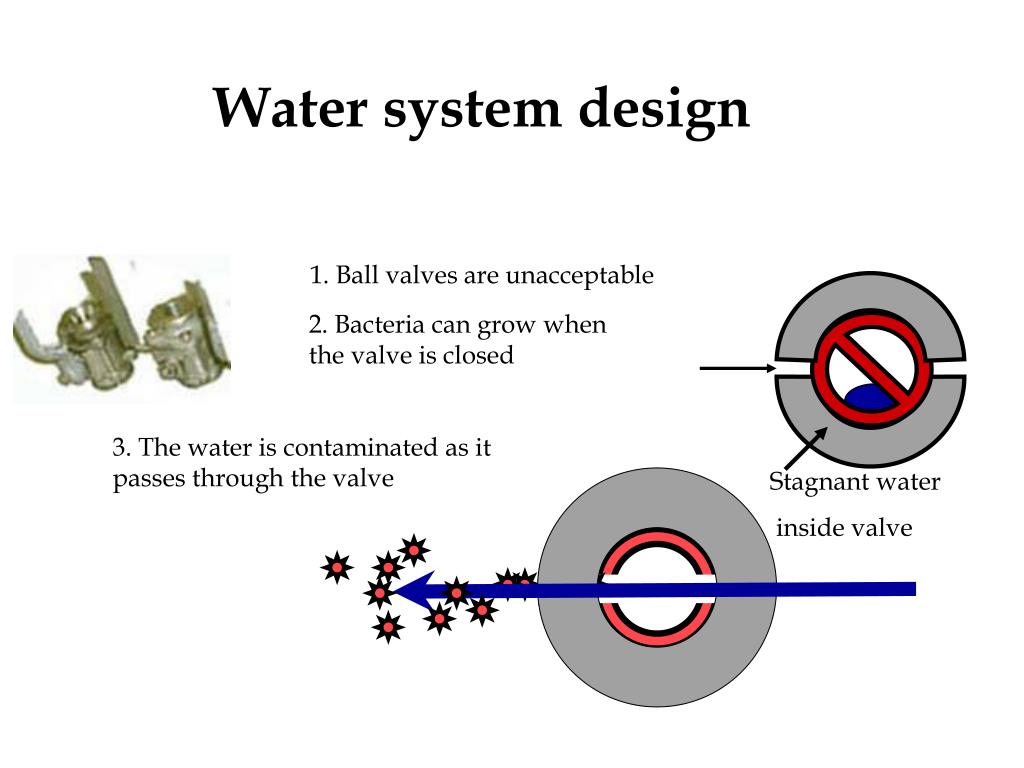 Water system design

1. Ball valves are unacceptable

2. Bacteria can grow when the valve is closed

3. The water is contaminated as it passes through the valve

Stagnant water

inside valve